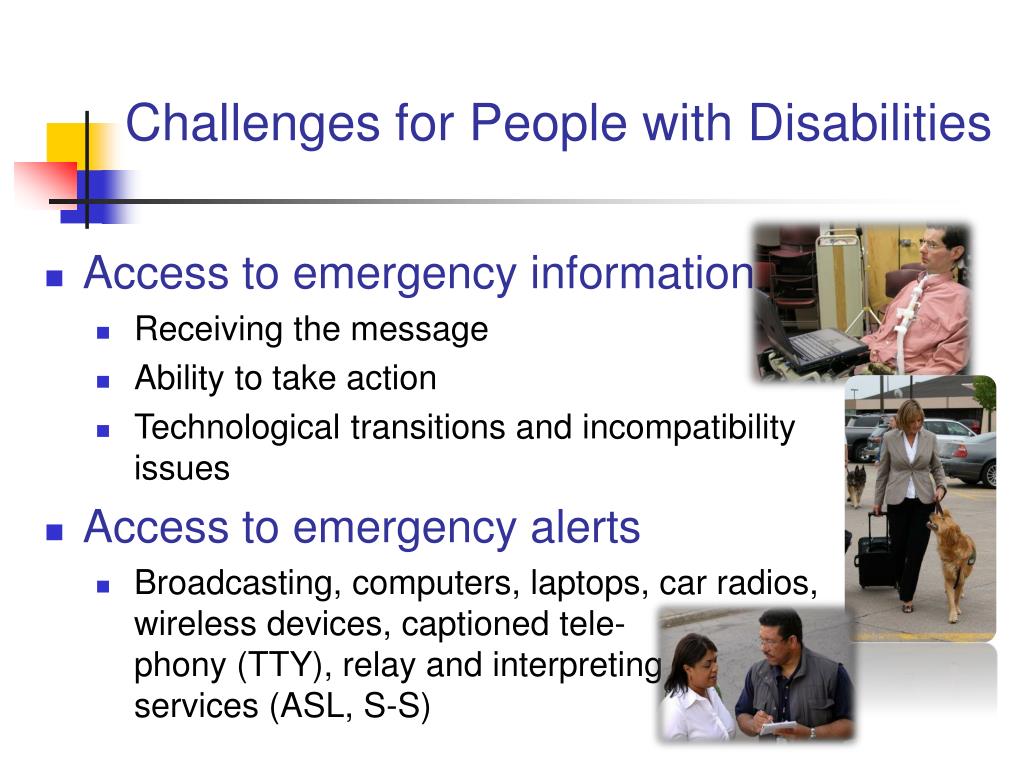 Challenges for People with Disabilities

Access to emergency information
Receiving the message
Ability to take action
Technological transitions and incompatibility issues

Access to emergency alerts
Broadcasting, computers, laptops, car radios, wireless devices, captioned telephony (TTY), relay and interpreting services (ASL, S-S)